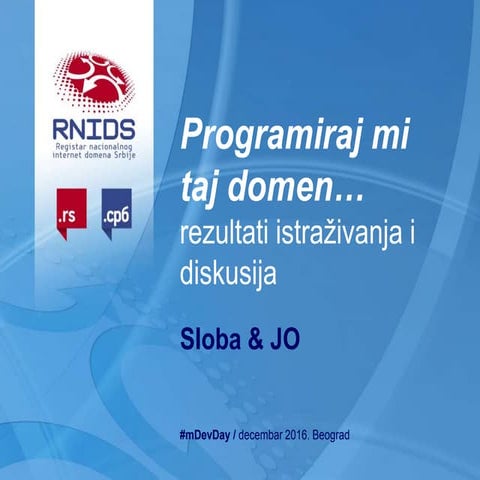 RNIDS
Registar nacionalnog internet domena Srbije

.rs

.срб

Programiraj mi taj domen…
rezultati istraživanja i diskusija

Sloba & JO

#mDevDay / decembar 2016. Beograd